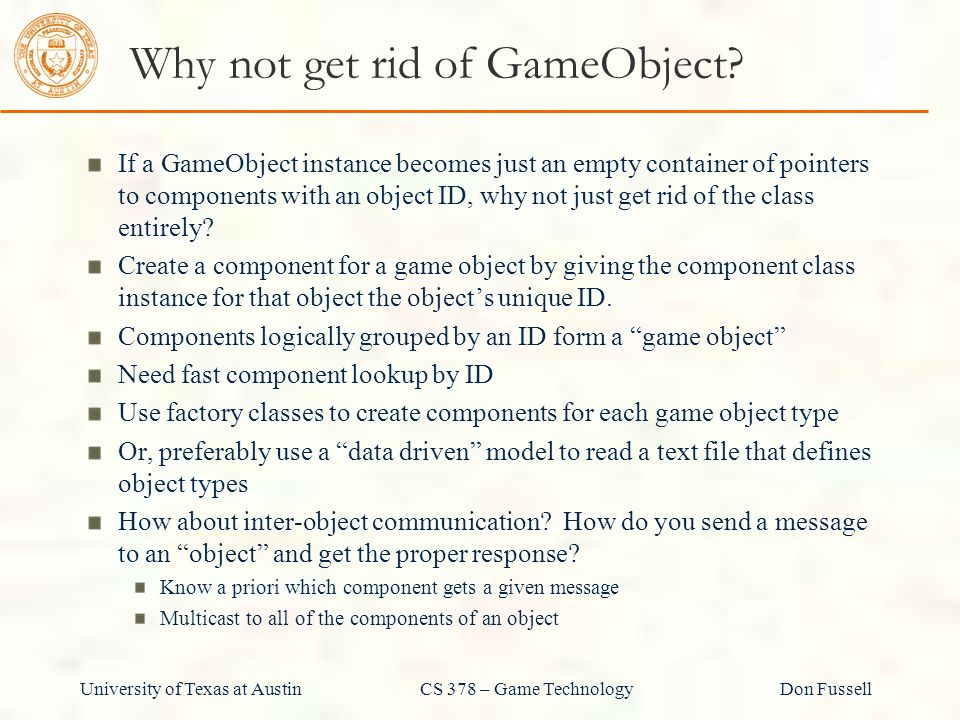 Why not get rid of GameObject?

If a GameObject instance becomes just an empty container of pointers to components with an object ID, why not just get rid of the class entirely?

Create a component for a game object by giving the component class instance for that object the object's unique ID.

Components logically grouped by an ID form a "game object"

Need fast component lookup by ID

Use factory classes to create components for each game object type

Or, preferably use a "data driven" model to read a text file that defines object types

How about inter-object communication? How do you send a message to an "object" and get the proper response?

Know a priori which component gets a given message

Multicast to all of the components of an object

University of Texas at Austin CS 378 – Game Technology Don Fussell